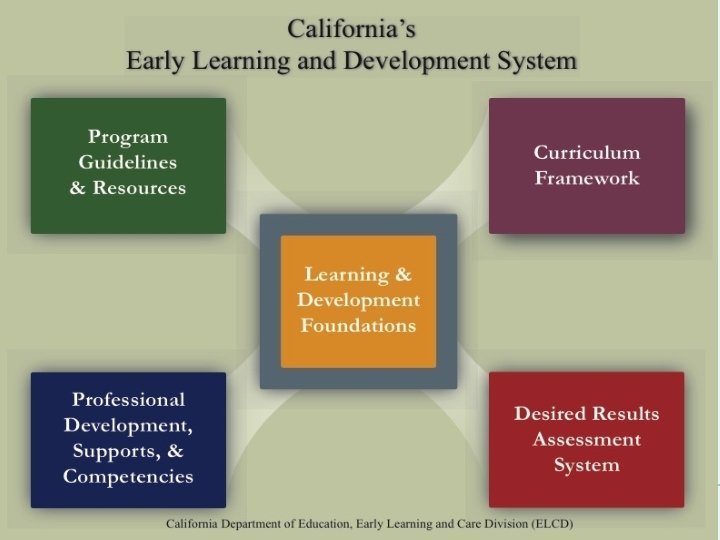 California's
Early Learning and Development System

Program Guidelines & Resources

Curriculum Framework

Learning & Development Foundations

Professional Development, Supports, & Competencies

Desired Results Assessment System

California Department of Education, Early Learning and Care Division (ELCD)